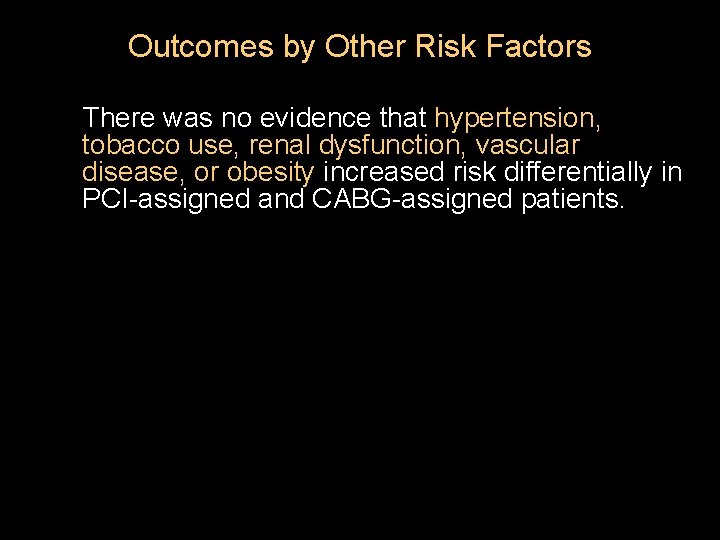 Outcomes by Other Risk Factors

There was no evidence that hypertension, tobacco use, renal dysfunction, vascular disease, or obesity increased risk differentially in PCI-assigned and CABG-assigned patients.